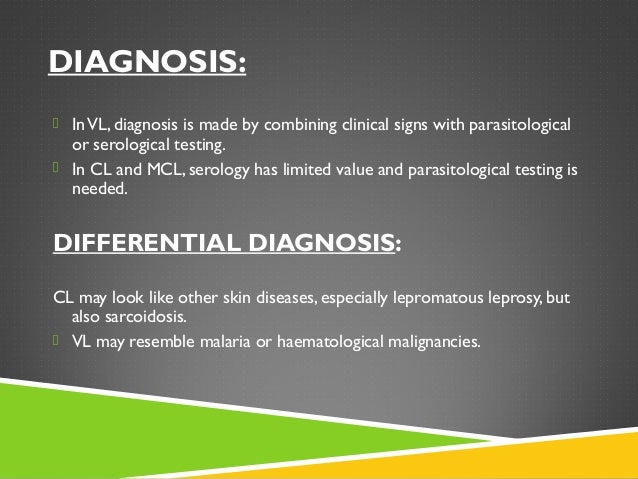 DIAGNOSIS:

In VL, diagnosis is made by combining clinical signs with parasitological or serological testing.

In CL and MCL, serology has limited value and parasitological testing is needed.

DIFFERENTIAL DIAGNOSIS:

CL may look like other skin diseases, especially lepromatous leprosy, but also sarcoidosis.

VL may resemble malaria or haematological malignancies.